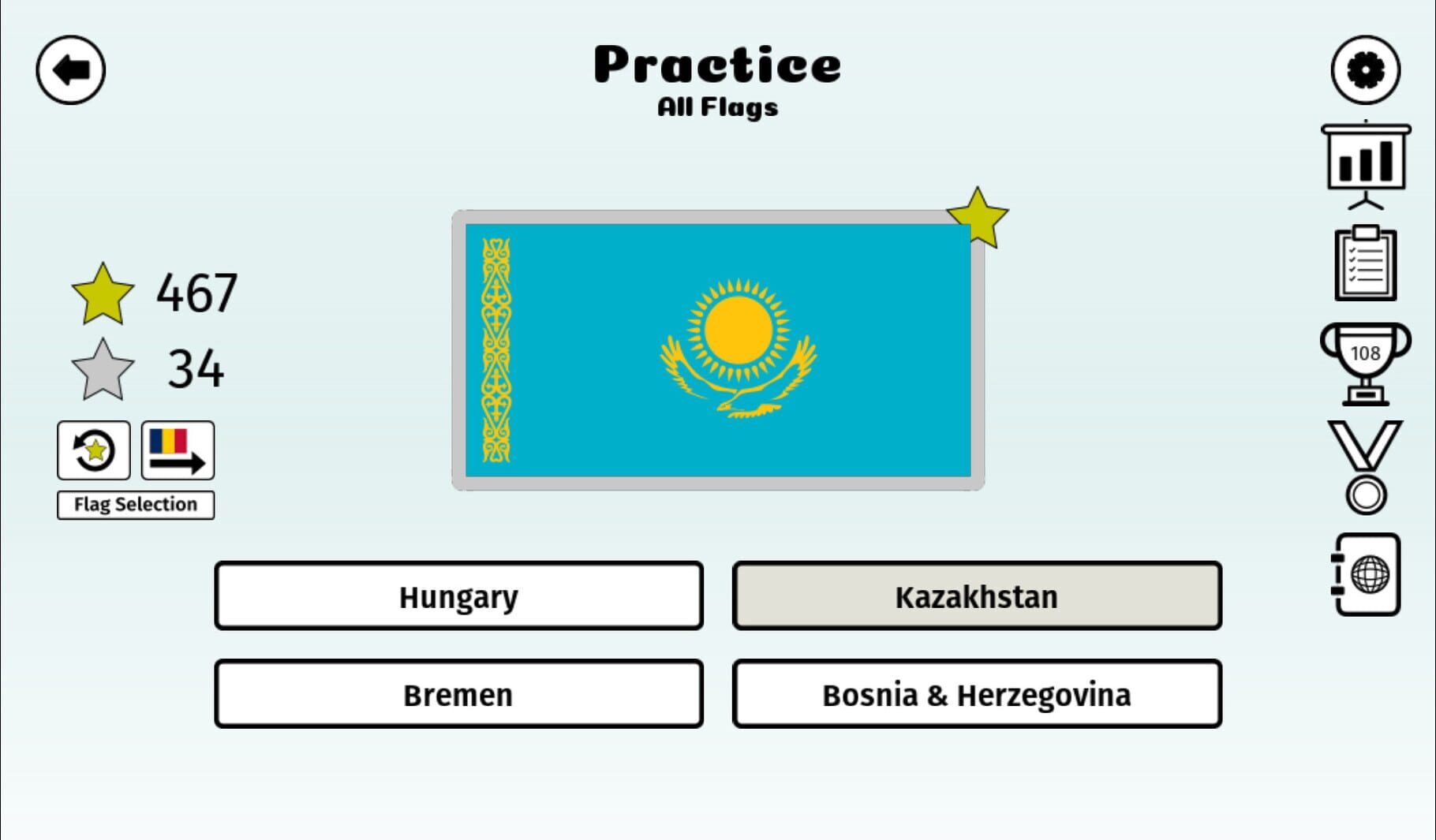 Practice
All Flags

467

34

Flag Selection

108

Hungary

Kazakhstan

Bremen

Bosnia & Herzegovina